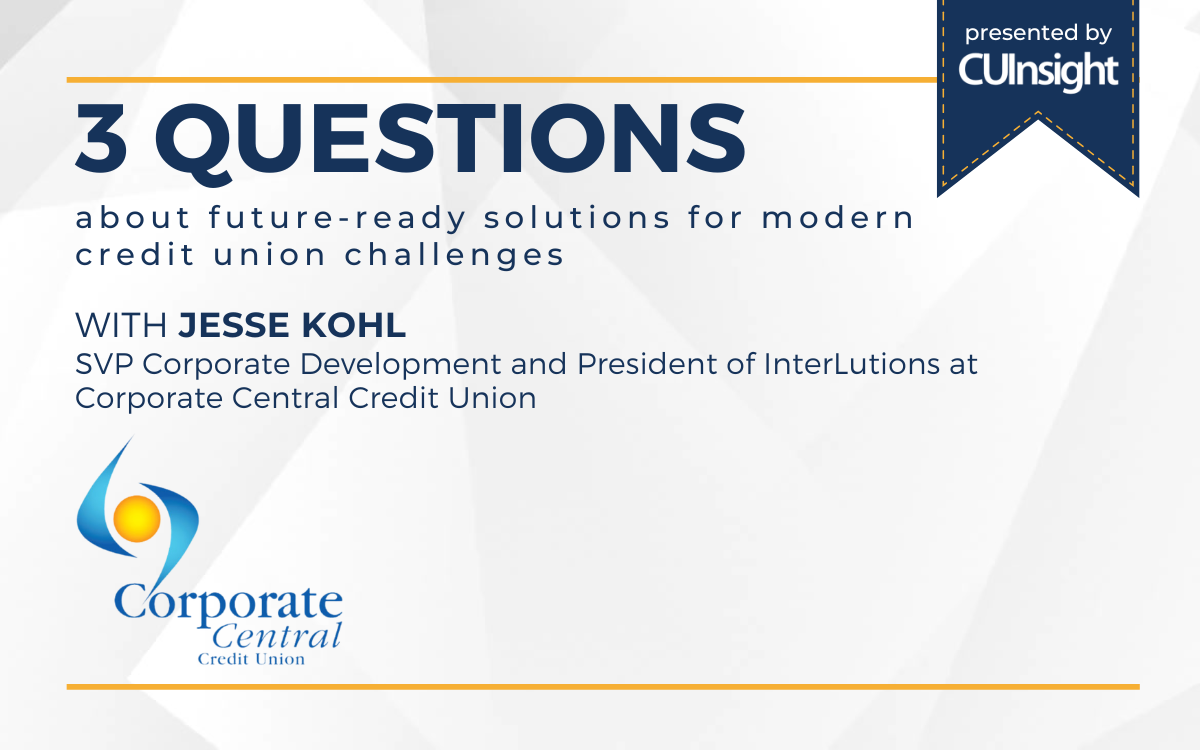 presented by
CUInsight

3 QUESTIONS
about future-ready solutions for modern credit union challenges

WITH JESSE KOHL
SVP Corporate Development and President of InterLutions at Corporate Central Credit Union

Corporate
Central
Credit Union